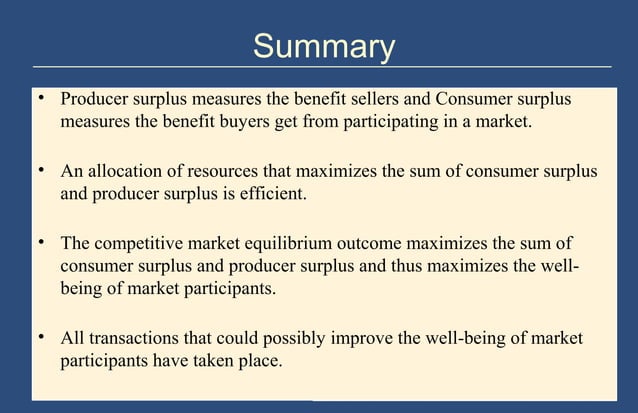 Summary

• Producer surplus measures the benefit sellers and Consumer surplus measures the benefit buyers get from participating in a market.

• An allocation of resources that maximizes the sum of consumer surplus and producer surplus is efficient.

• The competitive market equilibrium outcome maximizes the sum of consumer surplus and producer surplus and thus maximizes the well-being of market participants.

• All transactions that could possibly improve the well-being of market participants have taken place.